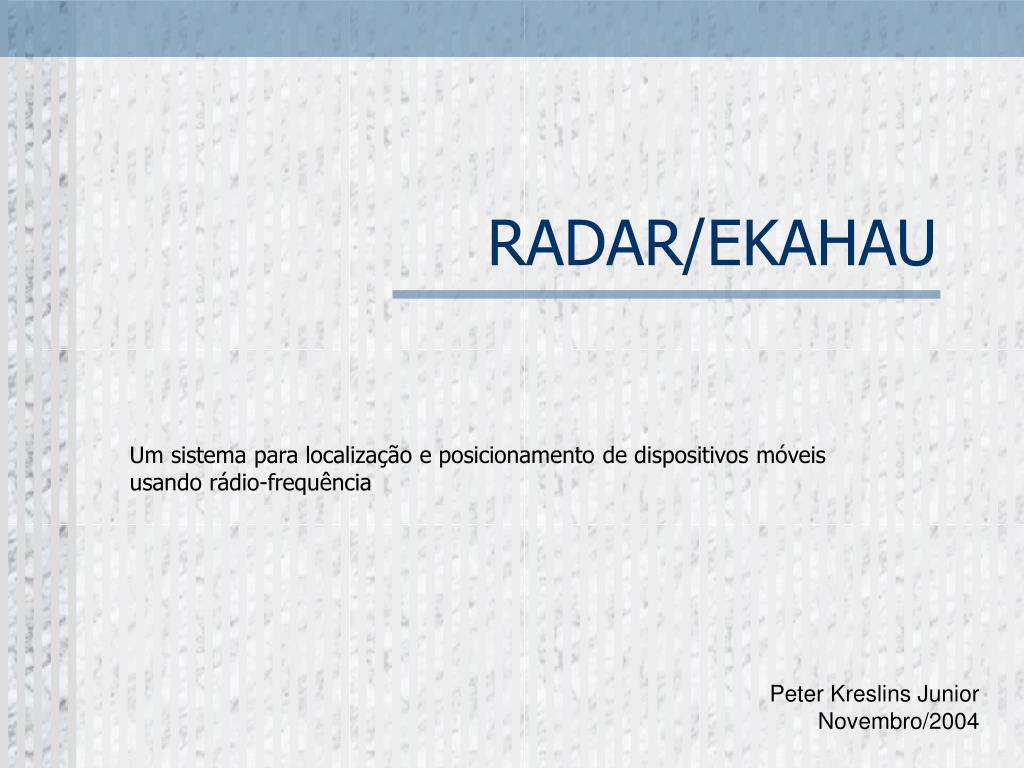 RADAR/EKAHAU

Um sistema para localização e posicionamento de dispositivos móveis usando rádio-frequência

Peter Kreslins Junior
Novembro/2004